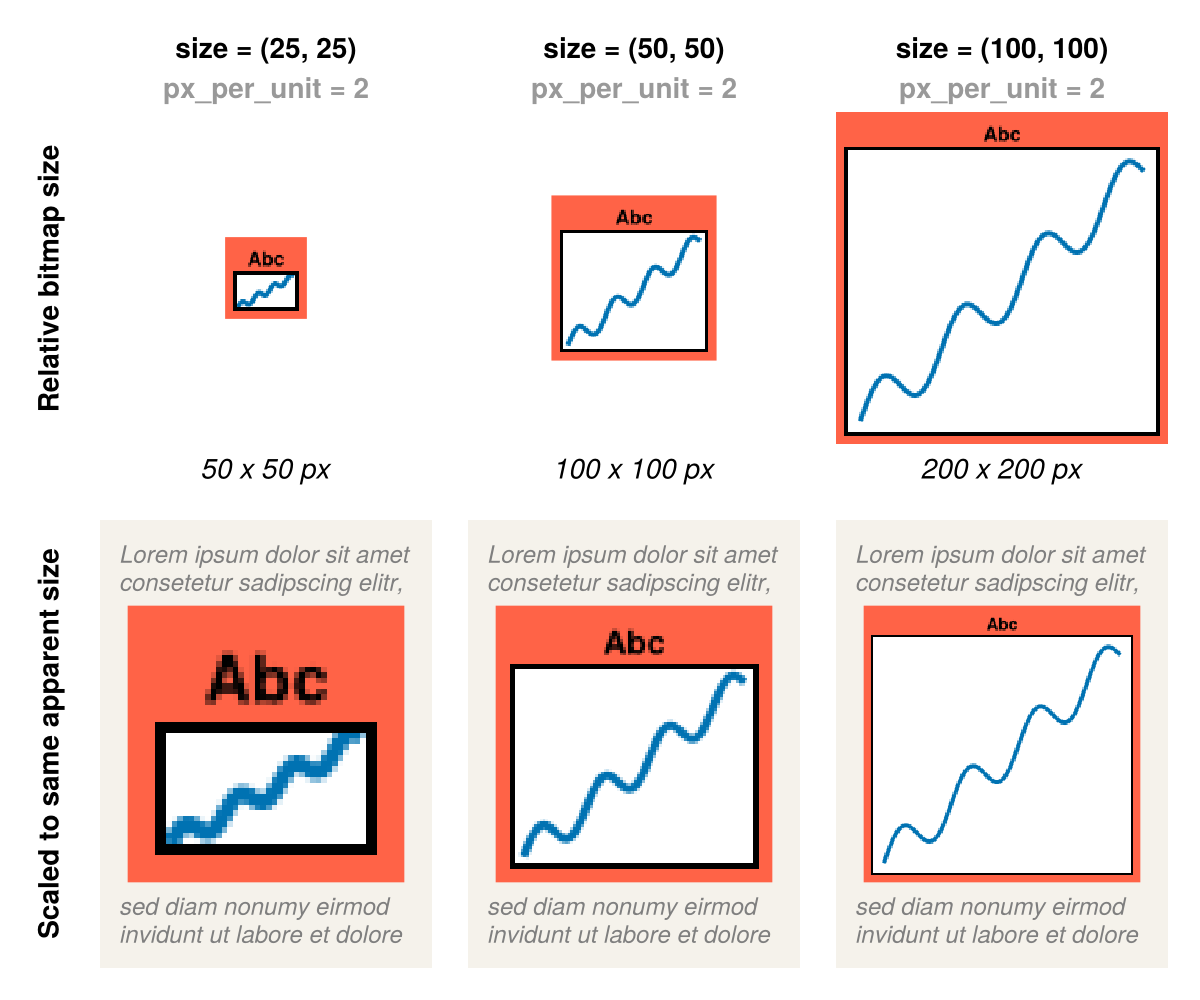 size = (25, 25)
px_per_unit = 2

size = (50, 50)
px_per_unit = 2

size = (100, 100)
px_per_unit = 2

Relative bitmap size

Abc

Abc

Abc

50 x 50 px

100 x 100 px

200 x 200 px

Scaled to same apparent size

Lorem ipsum dolor sit amet consetetur sadipscing elitr,

Abc

sed diam nonumy eirmod invidunt ut labore et dolore

Lorem ipsum dolor sit amet consetetur sadipscing elitr,

Abc

sed diam nonumy eirmod invidunt ut labore et dolore

Lorem ipsum dolor sit amet consetetur sadipscing elitr,

Abc

sed diam nonumy eirmod invidunt ut labore et dolore